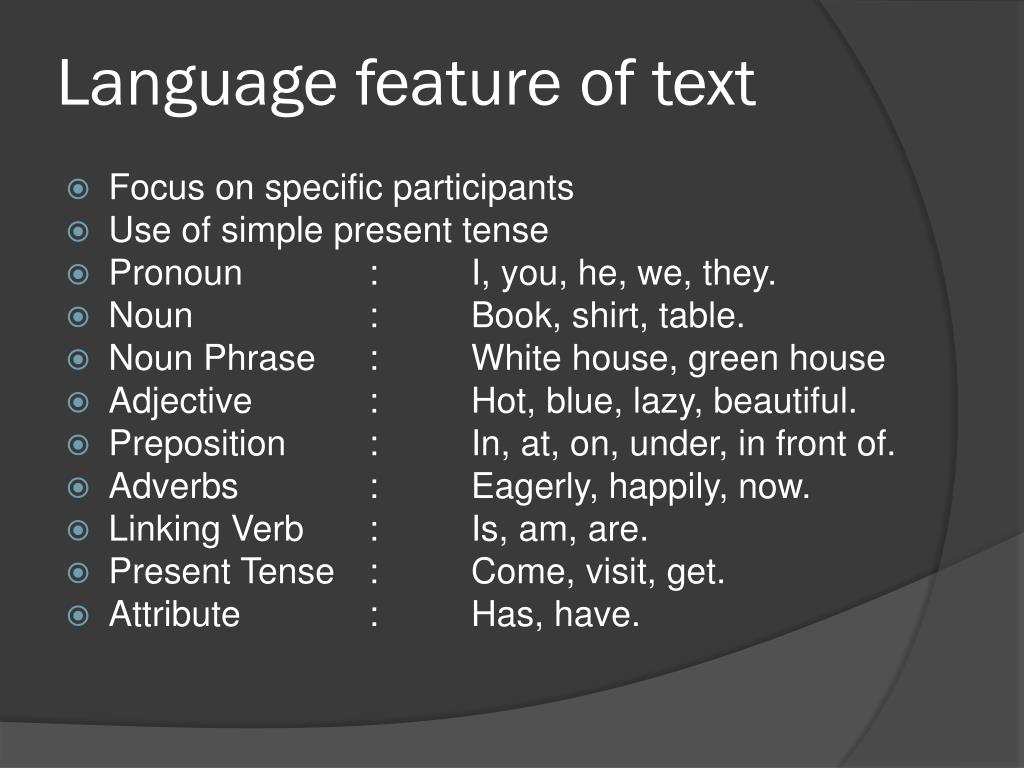 Language feature of text

Focus on specific participants
Use of simple present tense
Pronoun : I, you, he, we, they.
Noun : Book, shirt, table.
Noun Phrase : White house, green house
Adjective : Hot, blue, lazy, beautiful.
Preposition : In, at, on, under, in front of.
Adverbs : Eagerly, happily, now.
Linking Verb : Is, am, are.
Present Tense : Come, visit, get.
Attribute : Has, have.